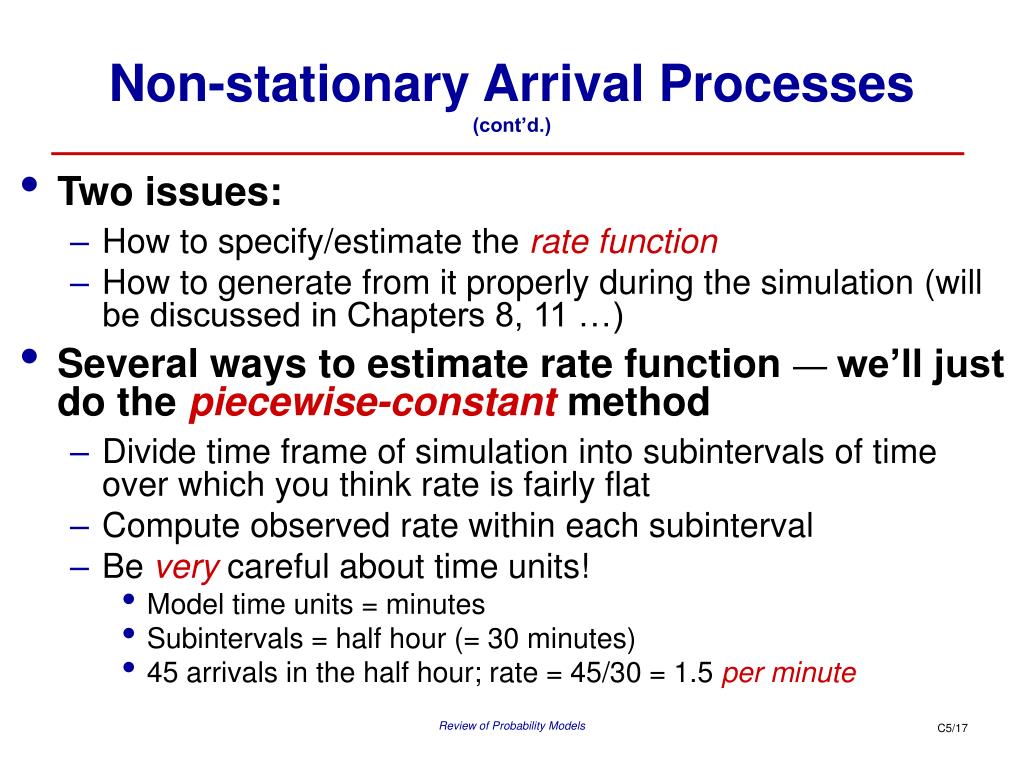 Non-stationary Arrival Processes
(cont'd.)

• Two issues:
– How to specify/estimate the rate function
– How to generate from it properly during the simulation (will be discussed in Chapters 8, 11 …)

• Several ways to estimate rate function — we'll just do the piecewise-constant method
– Divide time frame of simulation into subintervals of time over which you think rate is fairly flat
– Compute observed rate within each subinterval
– Be very careful about time units!
• Model time units = minutes
• Subintervals = half hour (= 30 minutes)
• 45 arrivals in the half hour; rate = 45/30 = 1.5 per minute

Review of Probability Models

C5/17